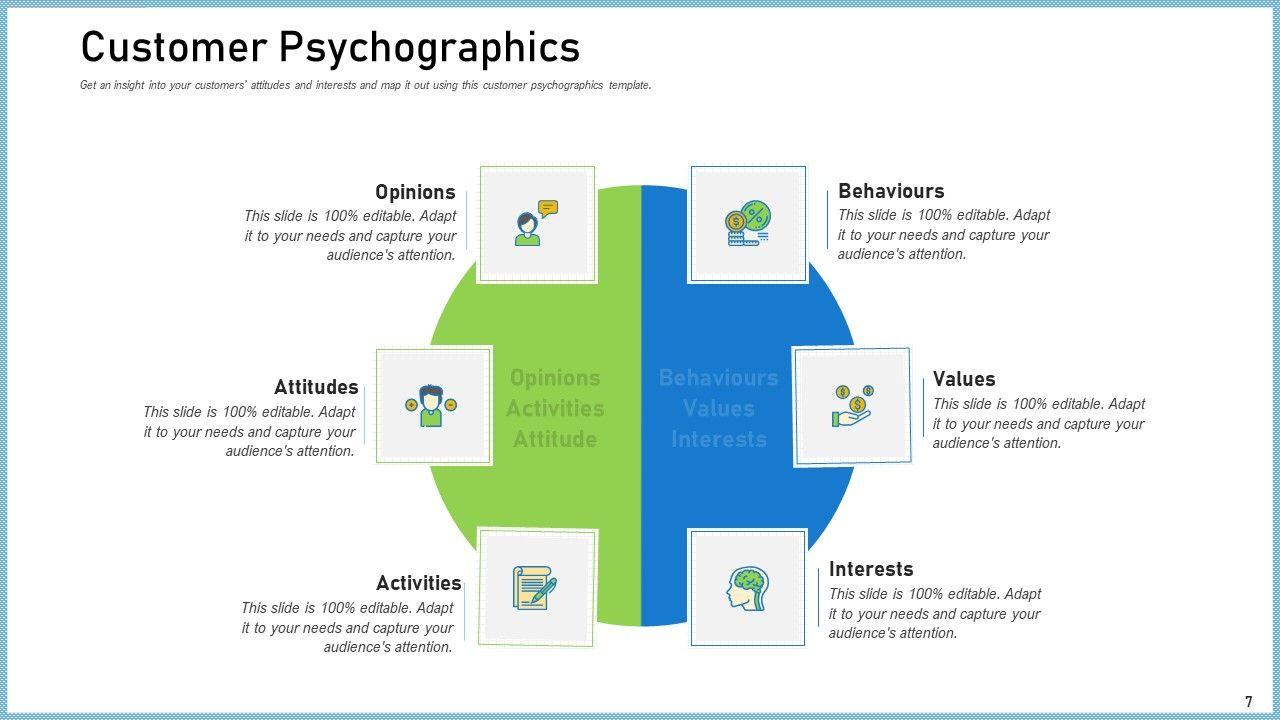 Customer Psychographics

Get an insight into your customers' attitudes and interests and map it out using this customer psychographics template.

Opinions
This slide is 100% editable. Adapt it to your needs and capture your audience's attention.

Attitudes
This slide is 100% editable. Adapt it to your needs and capture your audience's attention.

Activities
This slide is 100% editable. Adapt it to your needs and capture your audience's attention.

Opinions
Activities
Attitude

Behaviours
Values
Interests

Behaviours
This slide is 100% editable. Adapt it to your needs and capture your audience's attention.

Values
This slide is 100% editable. Adapt it to your needs and capture your audience's attention.

Interests
This slide is 100% editable. Adapt it to your needs and capture your audience's attention.

7